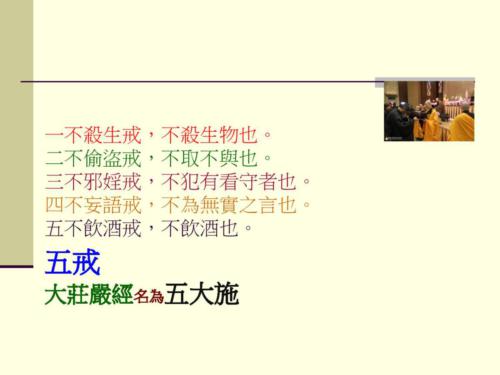 一不殺生戒，不殺生物也。
二不偷盜戒，不取不與也。
三不邪婬戒，不犯有看守者也。
四不妄語戒，不為無實之言也。
五不飲酒戒，不飲酒也。

五戒

大莊嚴經名為五大施